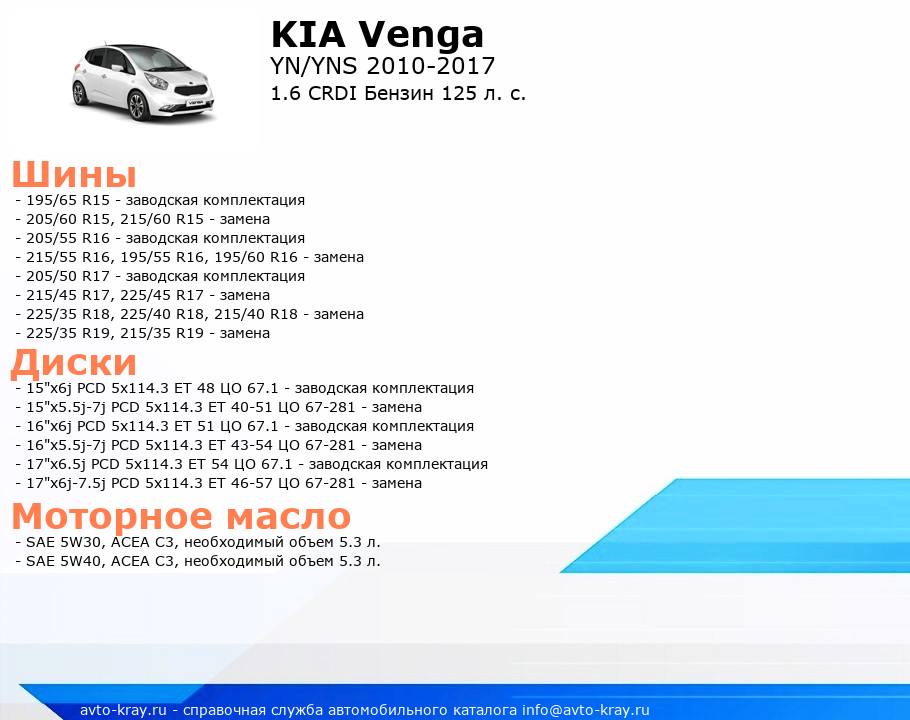 KIA Venga
YN/YNS 2010-2017
1.6 CRDI Бензин 125 л. с.

Шины
- 195/65 R15 - заводская комплектация
- 205/60 R15, 215/60 R15 - замена
- 205/55 R16 - заводская комплектация
- 215/55 R16, 195/55 R16, 195/60 R16 - замена
- 205/50 R17 - заводская комплектация
- 215/45 R17, 225/45 R17 - замена
- 225/35 R18, 225/40 R18, 215/40 R18 - замена
- 225/35 R19, 215/35 R19 - замена

Диски
- 15"x6j PCD 5x114.3 ET 48 ЦО 67.1 - заводская комплектация
- 15"x5.5j-7j PCD 5x114.3 ET 40-51 ЦО 67-281 - замена
- 16"x6j PCD 5x114.3 ET 51 ЦО 67.1 - заводская комплектация
- 16"x5.5j-7j PCD 5x114.3 ET 43-54 ЦО 67-281 - замена
- 17"x6.5j PCD 5x114.3 ET 54 ЦО 67.1 - заводская комплектация
- 17"x6j-7.5j PCD 5x114.3 ET 46-57 ЦО 67-281 - замена

Моторное масло
- SAE 5W30, ACEA C3, необходимый объем 5.3 л.
- SAE 5W40, ACEA C3, необходимый объем 5.3 л.

avto-kray.ru - справочная служба автомобильного каталога info@avto-kray.ru